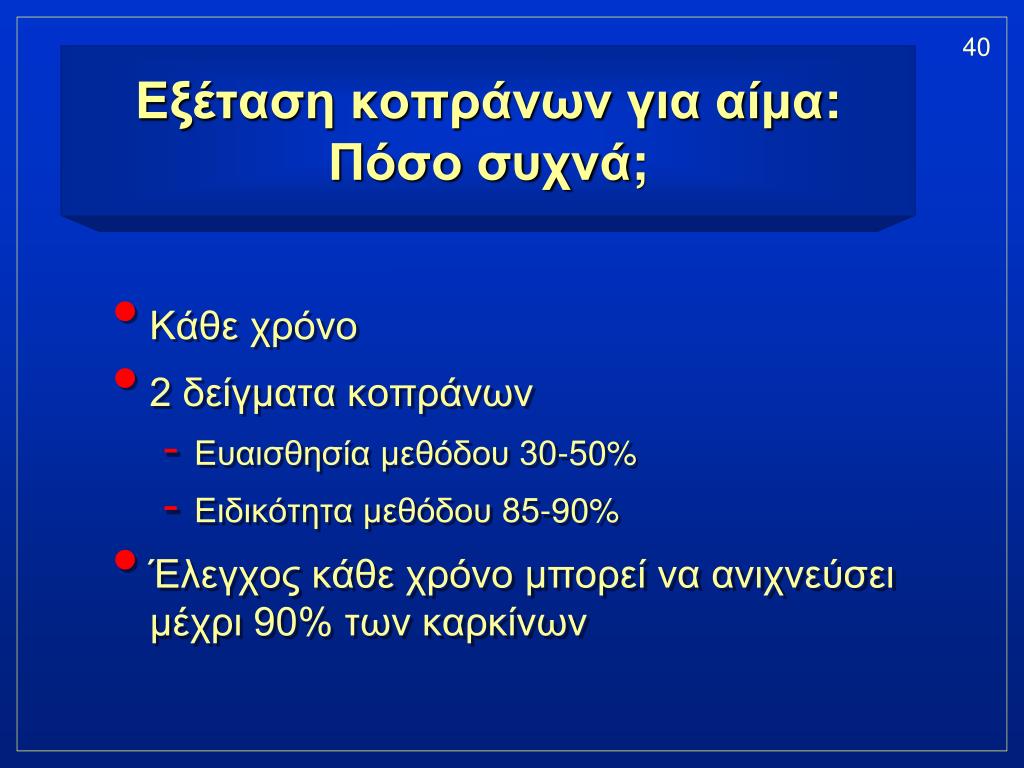 40

Εξέταση κοπράνων για αίμα: Πόσο συχνά;

• Κάθε χρόνο
• 2 δείγματα κοπράνων
- Ευαισθησία μεθόδου 30-50%
- Ειδικότητα μεθόδου 85-90%
• Έλεγχος κάθε χρόνο μπορεί να ανιχνεύσει μέχρι 90% των καρκίνων